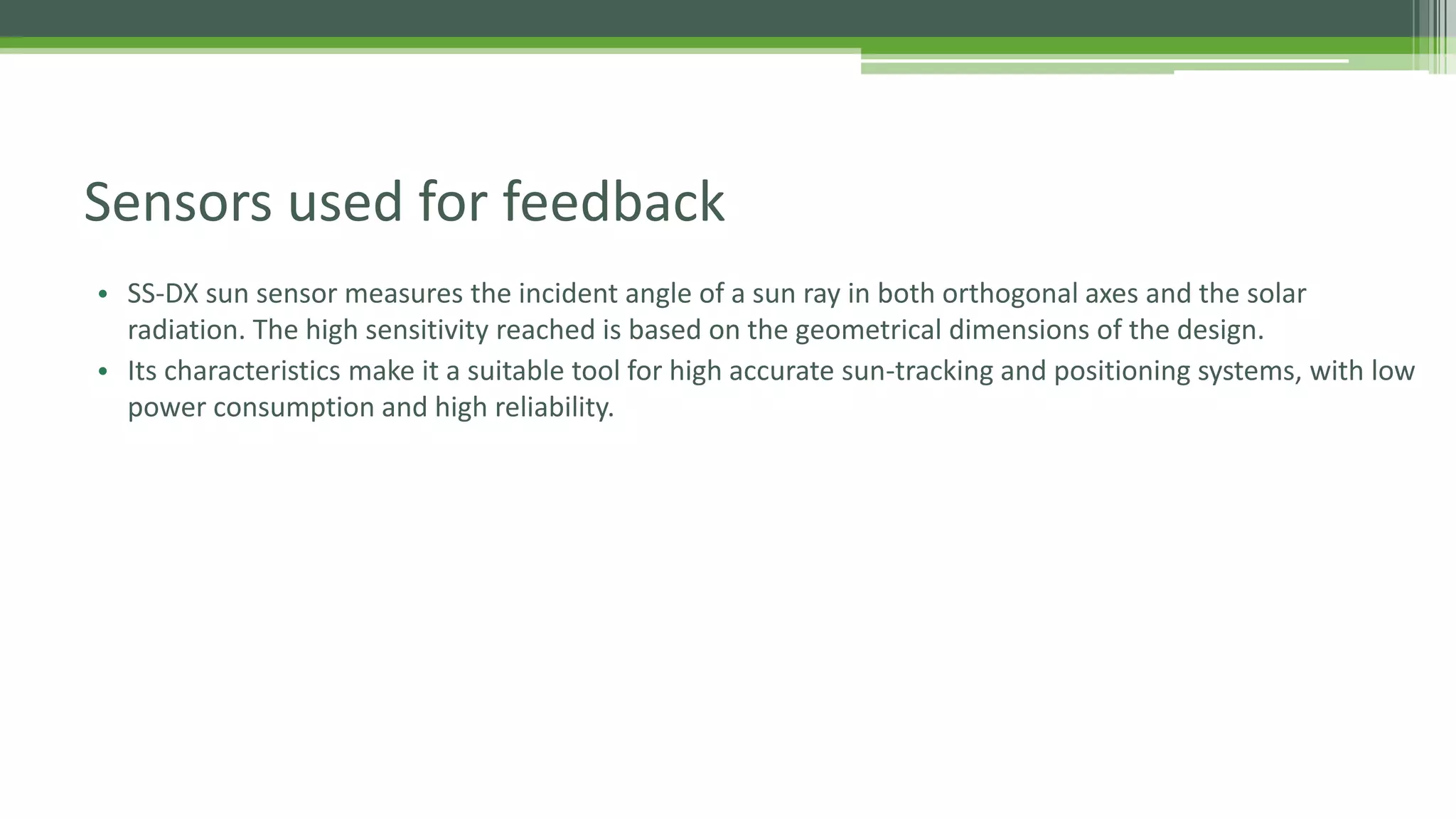 Sensors used for feedback

• SS-DX sun sensor measures the incident angle of a sun ray in both orthogonal axes and the solar radiation. The high sensitivity reached is based on the geometrical dimensions of the design.
• Its characteristics make it a suitable tool for high accurate sun-tracking and positioning systems, with low power consumption and high reliability.